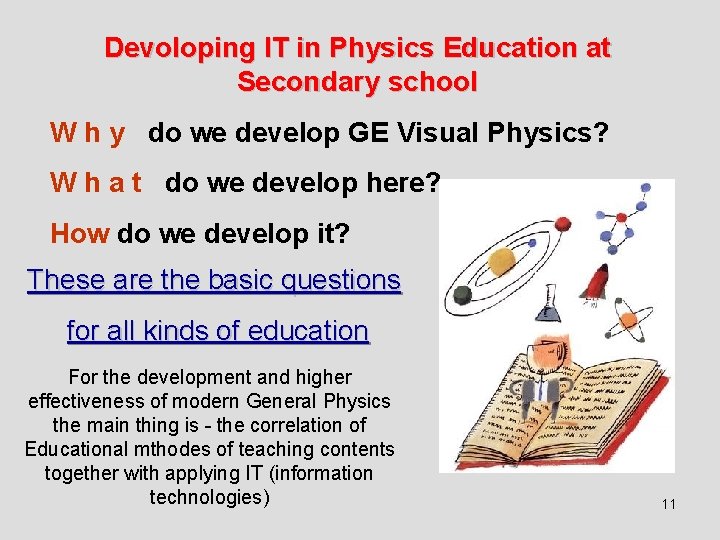 Devoloping IT in Physics Education at Secondary school

W h y do we develop GE Visual Physics?

W h a t do we develop here?

How do we develop it?

These are the basic questions

for all kinds of education

For the development and higher effectiveness of modern General Physics the main thing is - the correlation of Educational mthodes of teaching contents together with applying IT (information technologies)

11